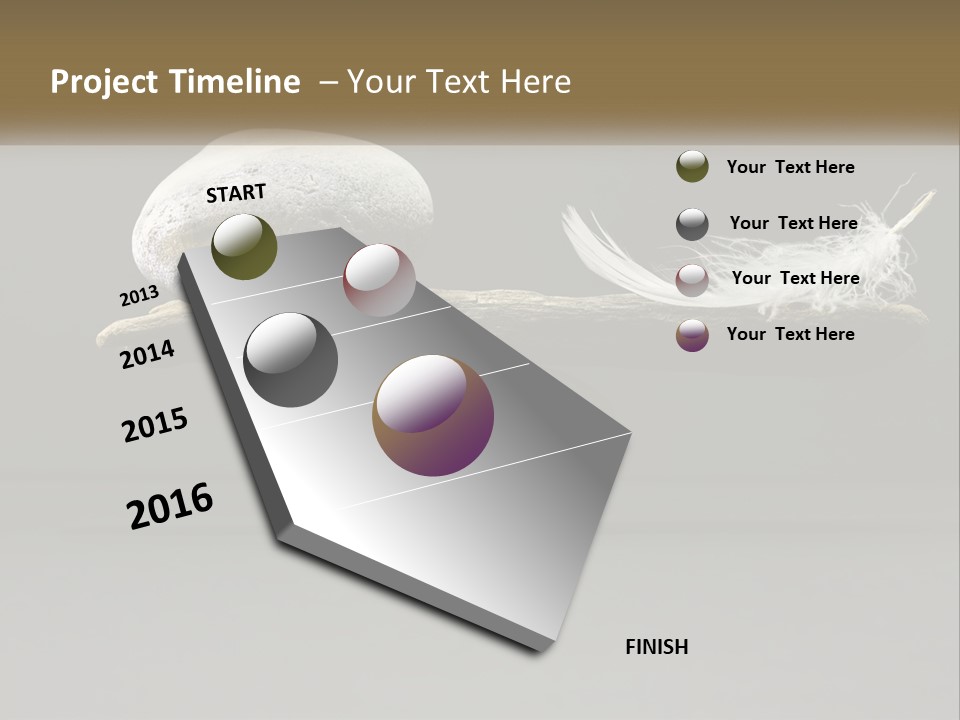 Project Timeline – Your Text Here

START

2013

2014

2015

2016

FINISH

Your Text Here

Your Text Here

Your Text Here

Your Text Here